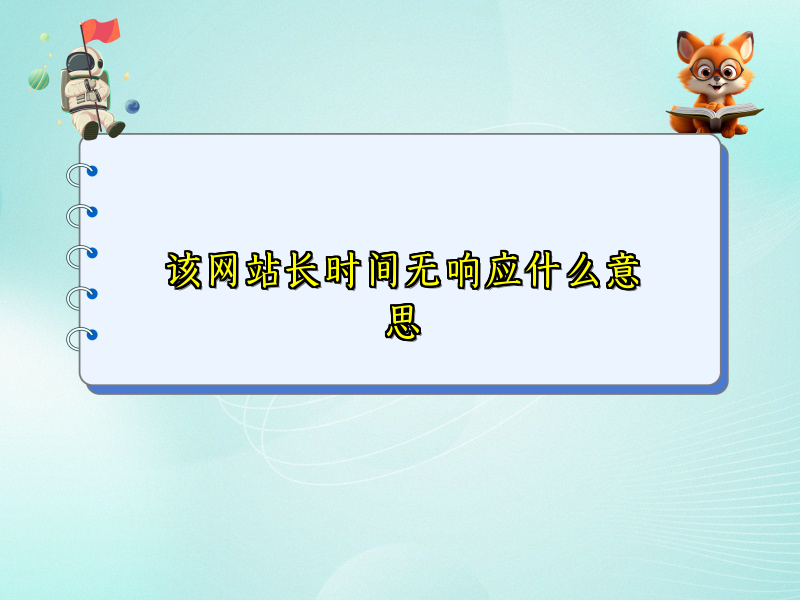 该网站长时间无响应什么意思